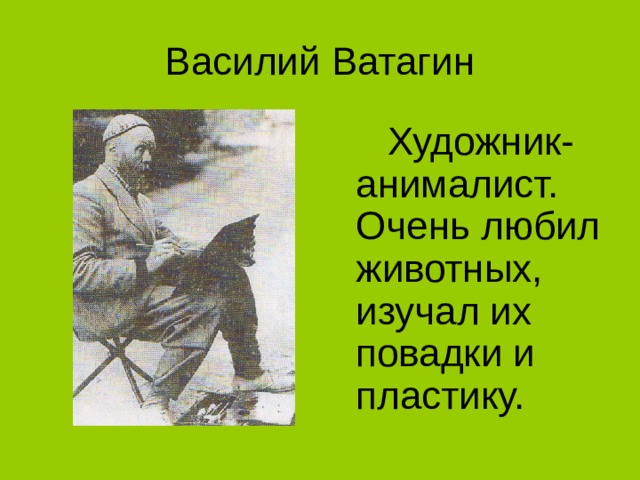 Василий Ватагин

Художник-анималист. Очень любил животных, изучал их повадки и пластику.